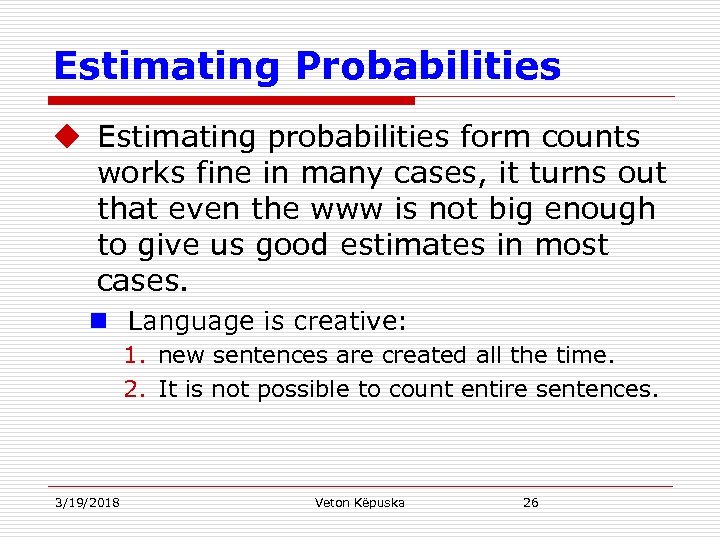 Estimating Probabilities

Estimating probabilities form counts works fine in many cases, it turns out that even the www is not big enough to give us good estimates in most cases.

Language is creative:

1. new sentences are created all the time.
2. It is not possible to count entire sentences.

3/19/2018 Veton Këpuska 26